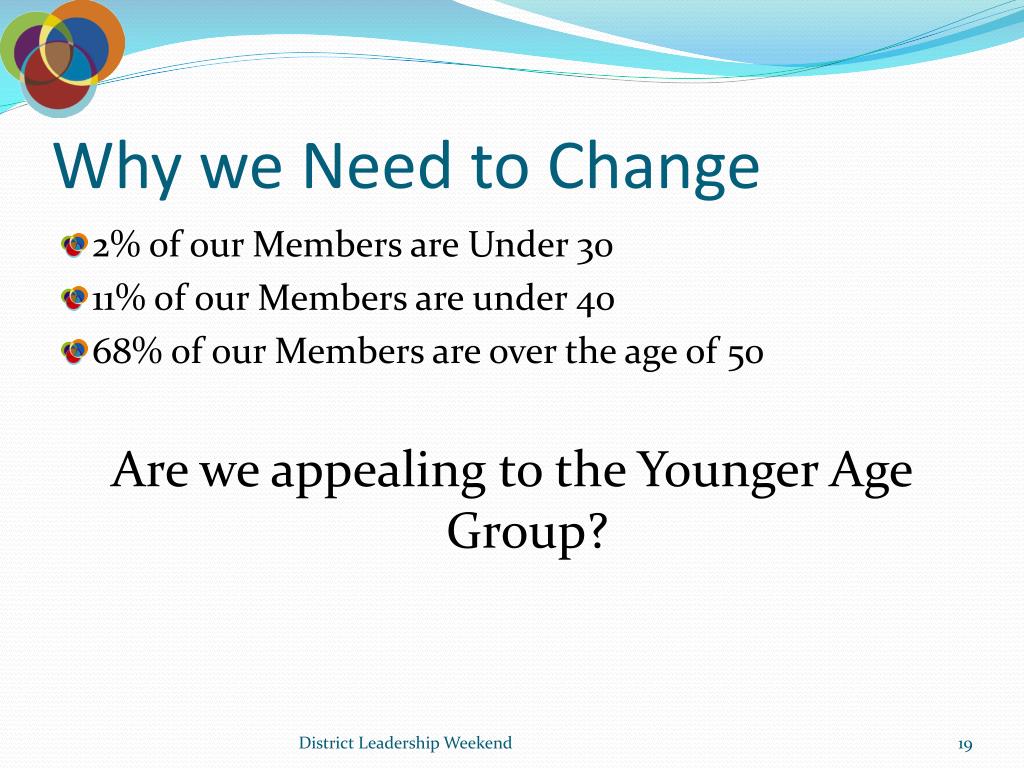 Why we Need to Change

2% of our Members are Under 30
11% of our Members are under 40
68% of our Members are over the age of 50

Are we appealing to the Younger Age Group?

District Leadership Weekend

19